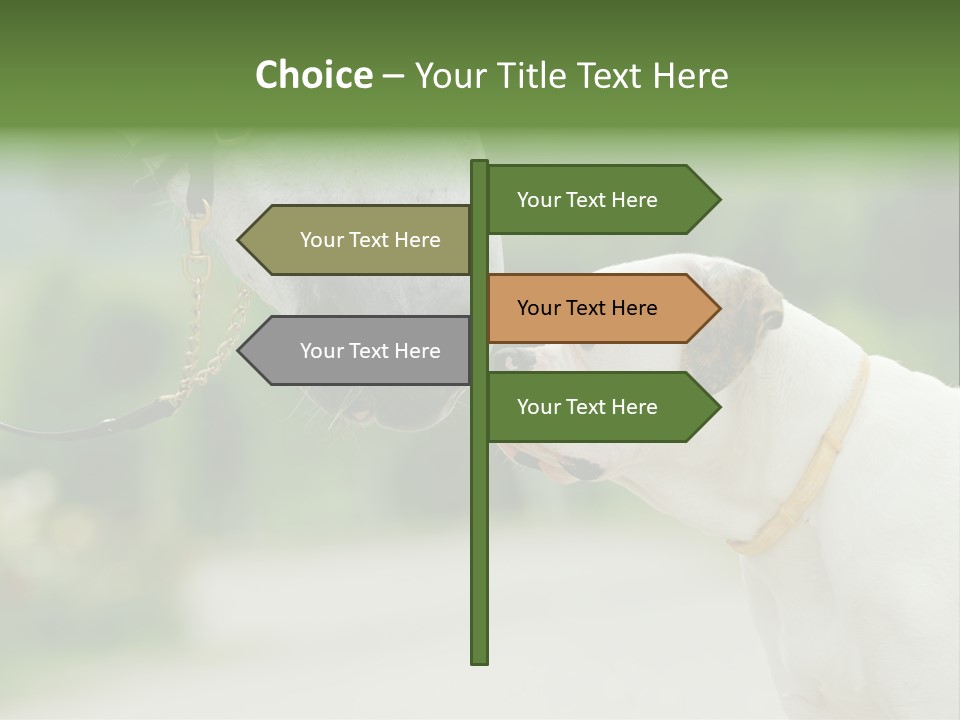 Choice – Your Title Text Here

Your Text Here

Your Text Here

Your Text Here

Your Text Here

Your Text Here